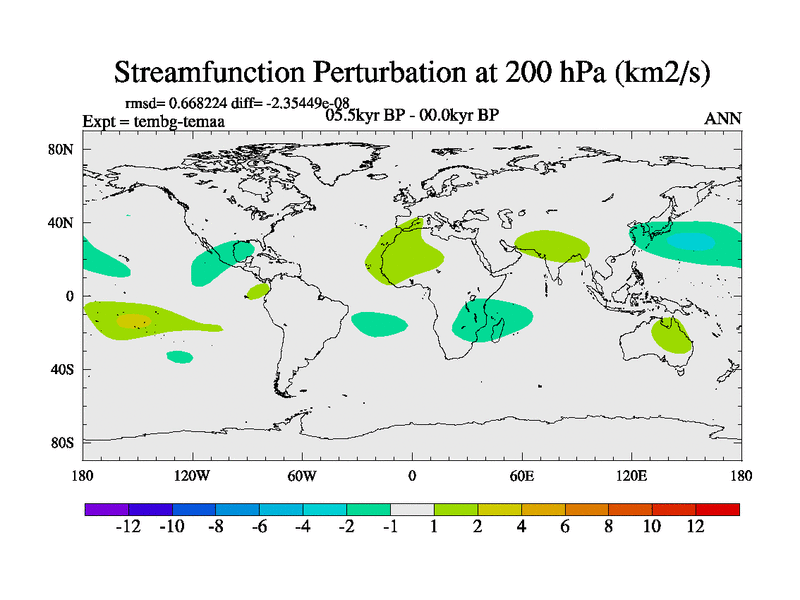 Streamfunction Perturbation at 200 hPa (km2/s)

rmsd= 0.668224 diff= -2.35449e-08
Expt = tembg-temaa
05.5kyr BP - 00.0kyr BP
ANN

80N
40N
0
40S
80S

180
120W
60W
0
60E
120E
180

-12 -10 -8 -6 -4 -2 -1 1 2 4 6 8 10 12